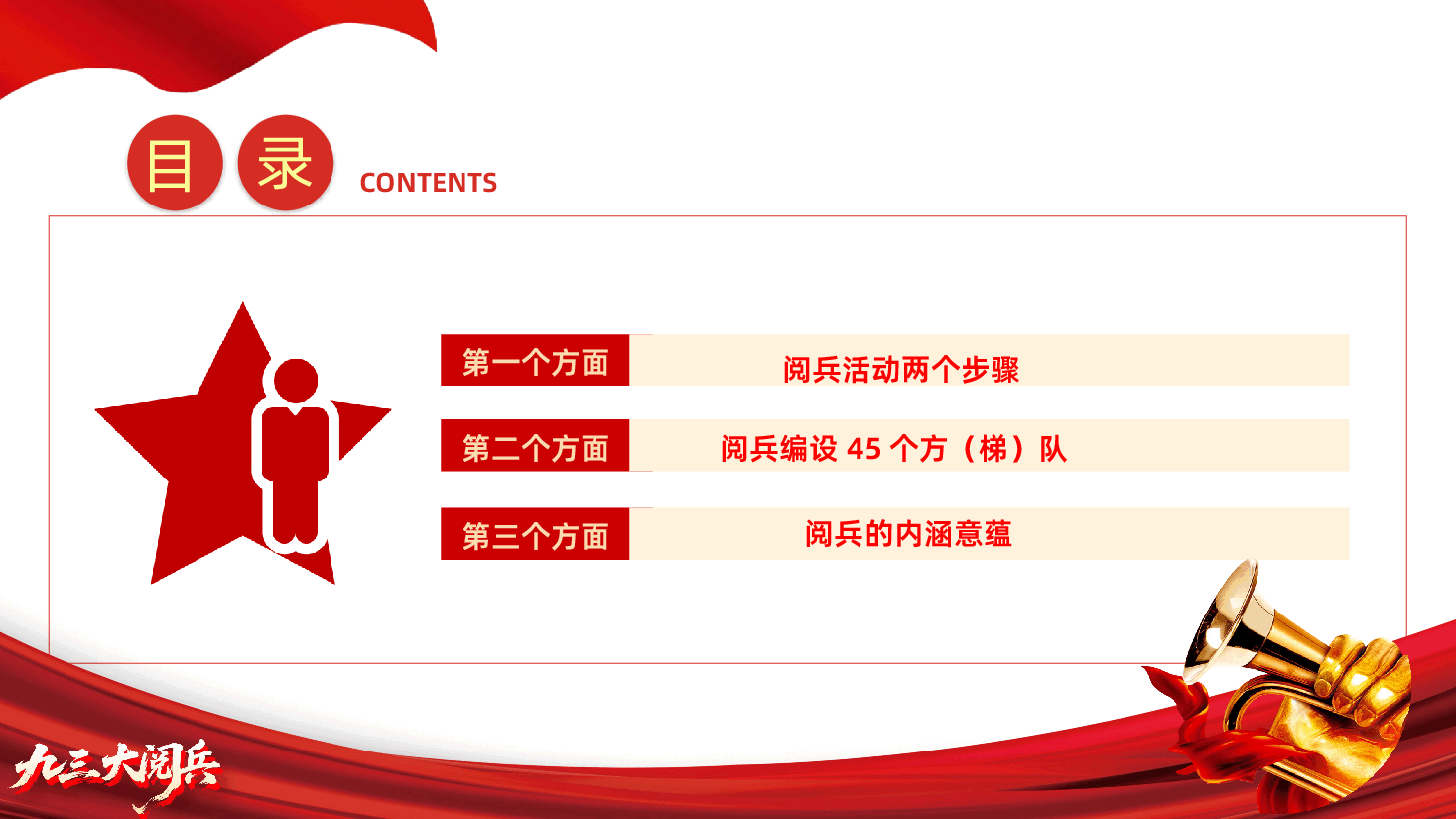 目 录 CONTENTS

第一个方面 阅兵活动两个步骤

第二个方面 阅兵编设 45 个方（梯）队

第三个方面 阅兵的内涵意蕴

九三大阅兵